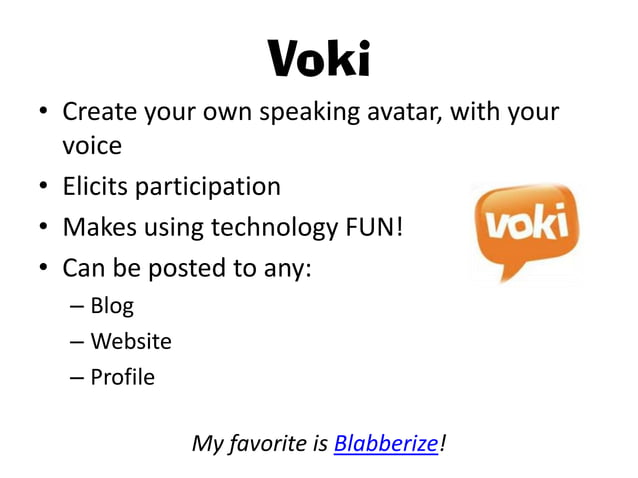 Voki

• Create your own speaking avatar, with your voice
• Elicits participation
• Makes using technology FUN!
• Can be posted to any:
– Blog
– Website
– Profile

voki

My favorite is Blabberize!